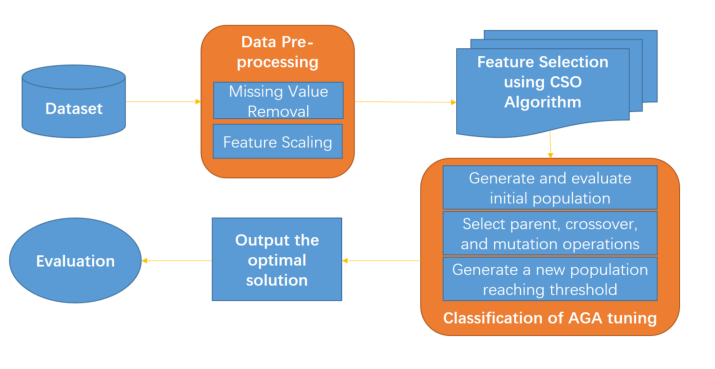 Dataset

Data Pre-processing

Missing Value Removal

Feature Scaling

Feature Selection using CSO Algorithm

Generate and evaluate initial population

Select parent, crossover, and mutation operations

Generate a new population reaching threshold

Classification of AGA tuning

Output the optimal solution

Evaluation